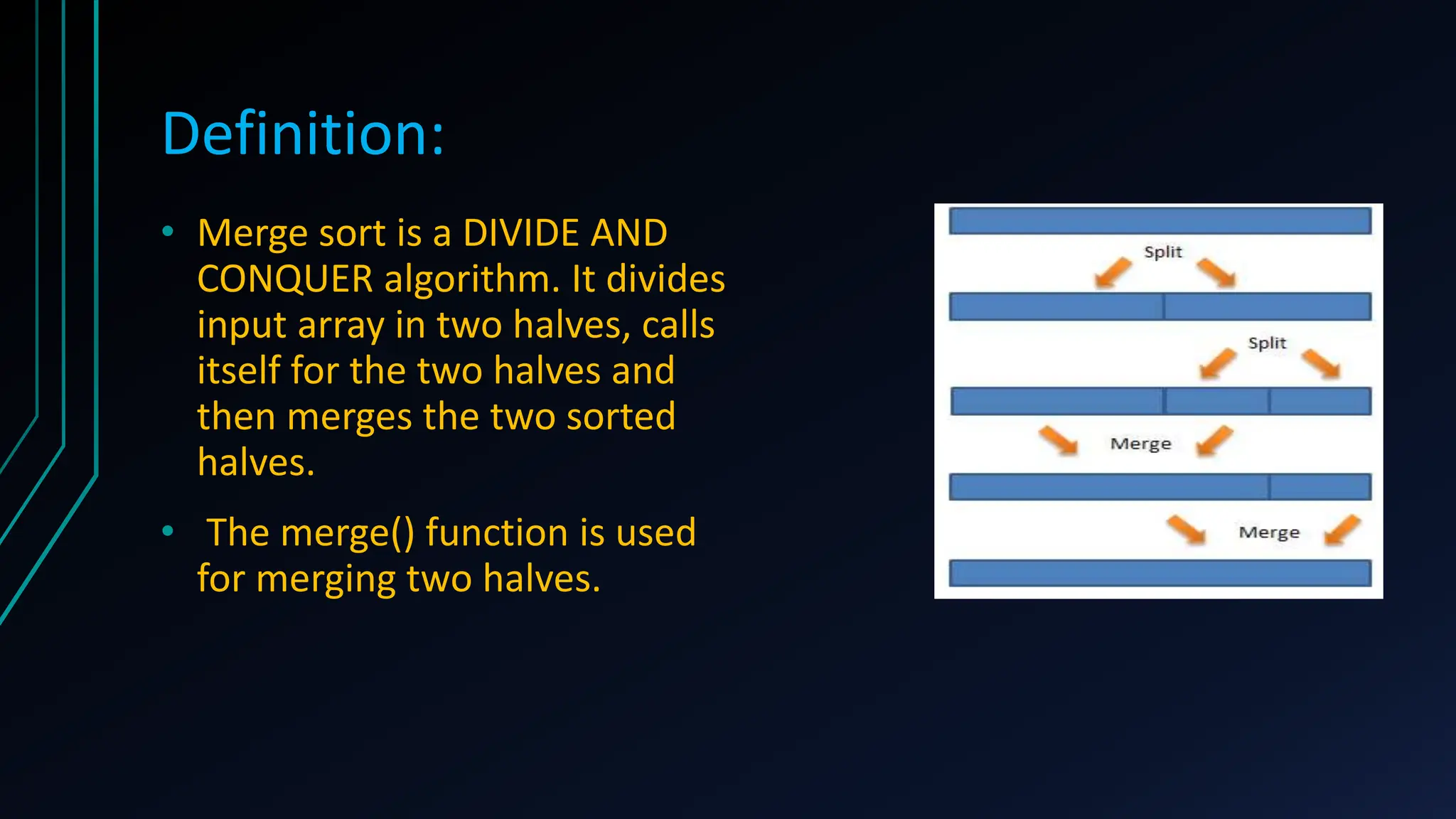 Definition:

• Merge sort is a DIVIDE AND CONQUER algorithm. It divides input array in two halves, calls itself for the two halves and then merges the two sorted halves.

• The merge() function is used for merging two halves.

Split

Split

Merge

Merge